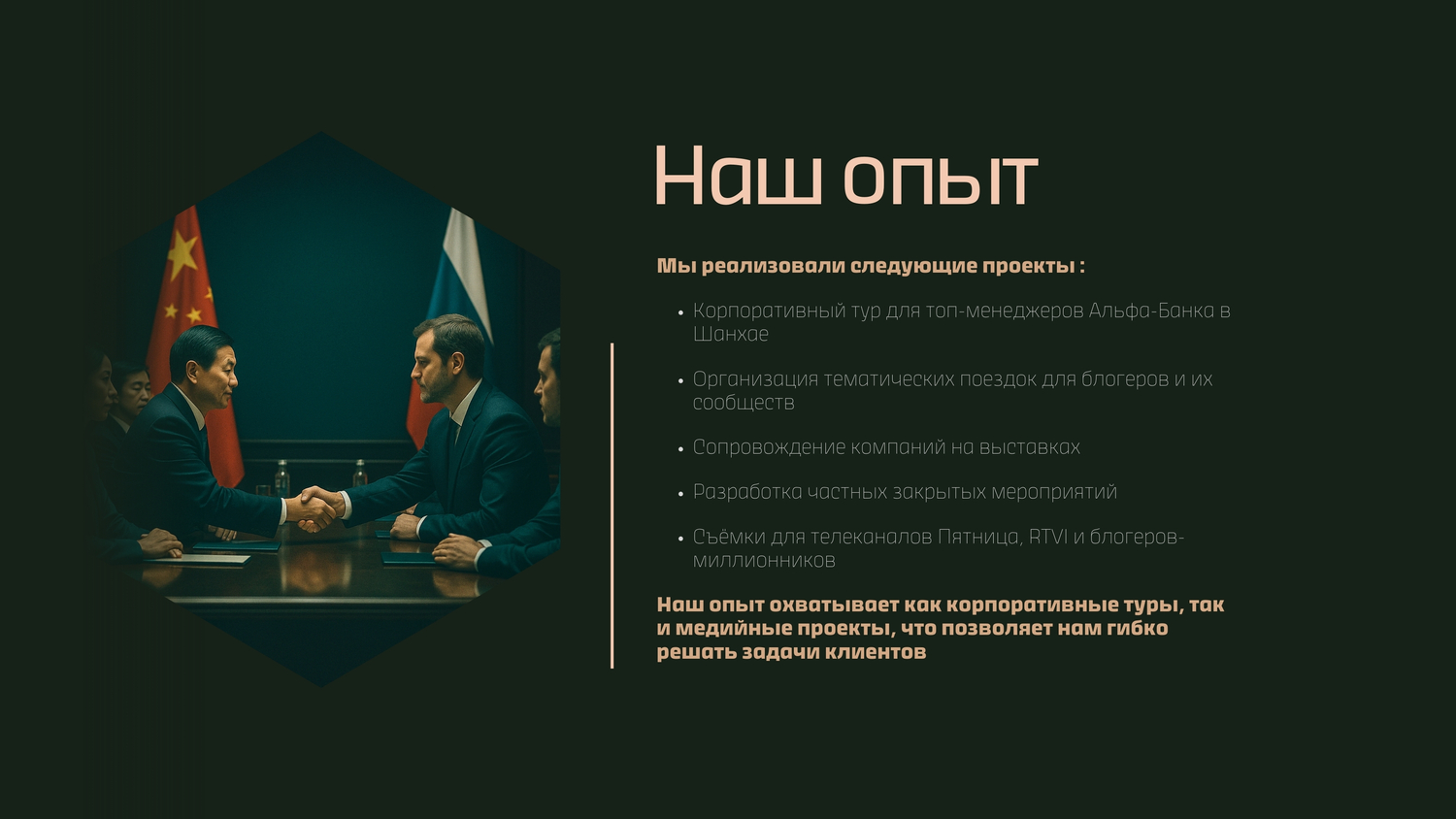 Наш опыт

Мы реализовали следующие проекты :

• Корпоративный тур для топ-менеджеров Альфа-Банка в Шанхае

• Организация тематических поездок для блогеров и их сообществ

• Сопровождение компаний на выставках

• Разработка частных закрытых мероприятий

• Съёмки для телеканалов Пятница, RTVI и блогеров-миллионников

Наш опыт охватывает как корпоративные туры, так и медийные проекты, что позволяет нам гибко решать задачи клиентов